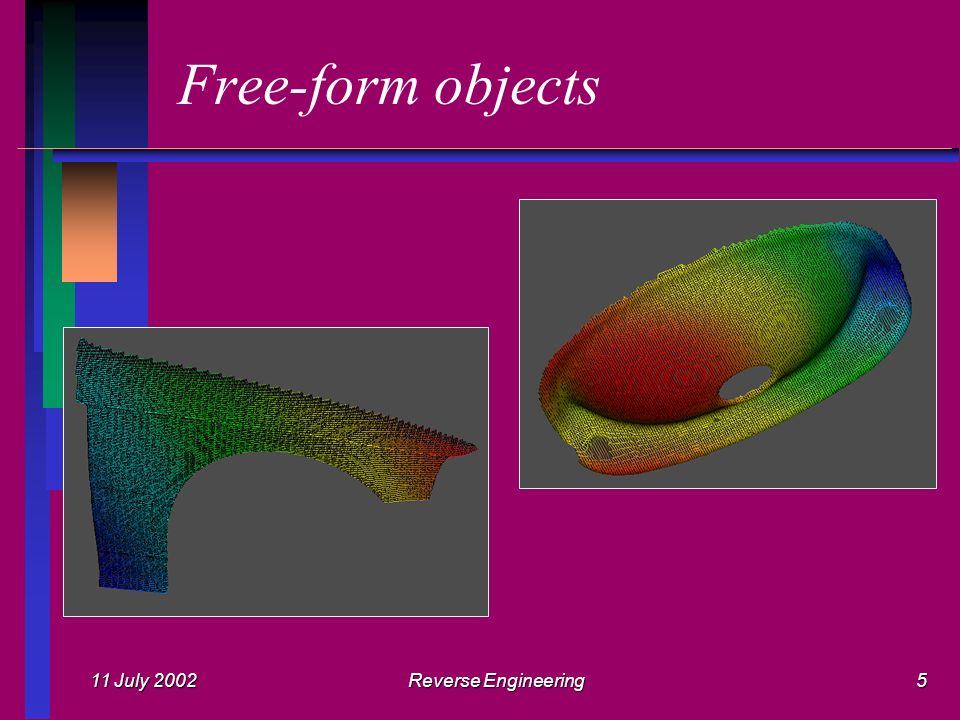 Free-form objects

11 July 2002

Reverse Engineering

5